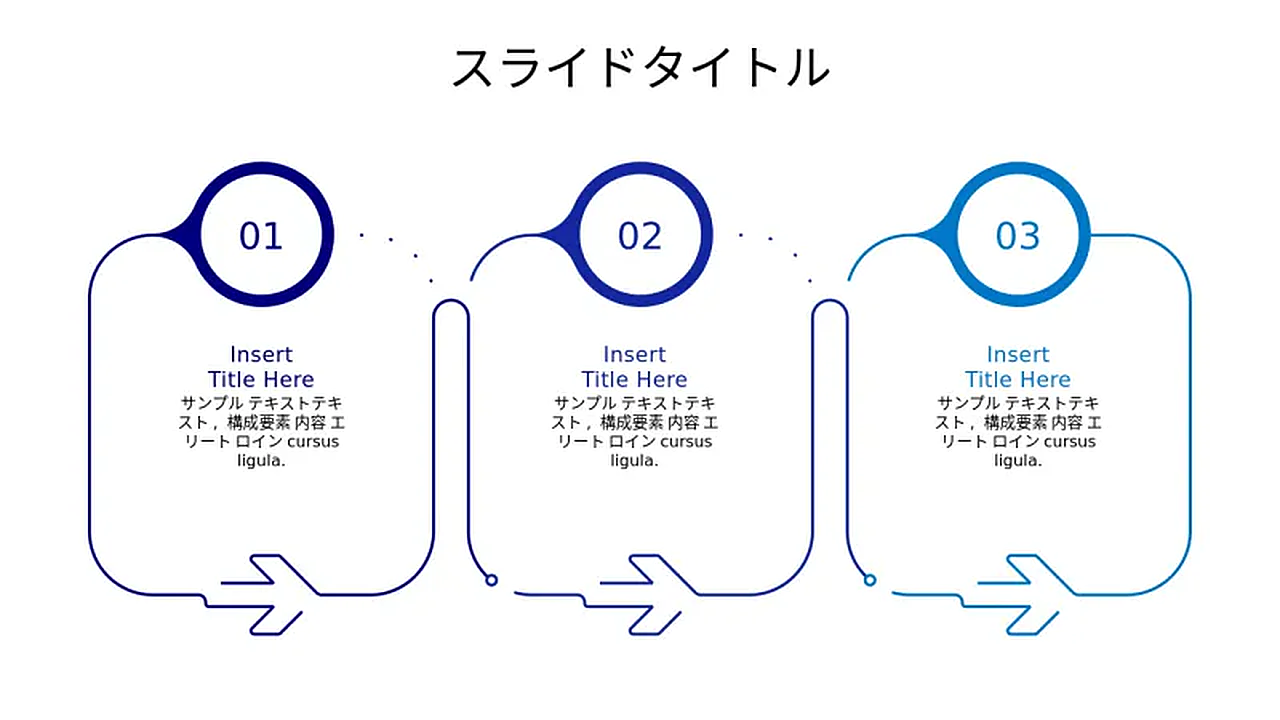 スライドタイトル

01

Insert
Title Here
サンプル テキストテキスト，構成要素 内容 エリート ロイン cursus ligula.

02

Insert
Title Here
サンプル テキストテキスト，構成要素 内容 エリート ロイン cursus ligula.

03

Insert
Title Here
サンプル テキストテキスト，構成要素 内容 エリート ロイン cursus ligula.